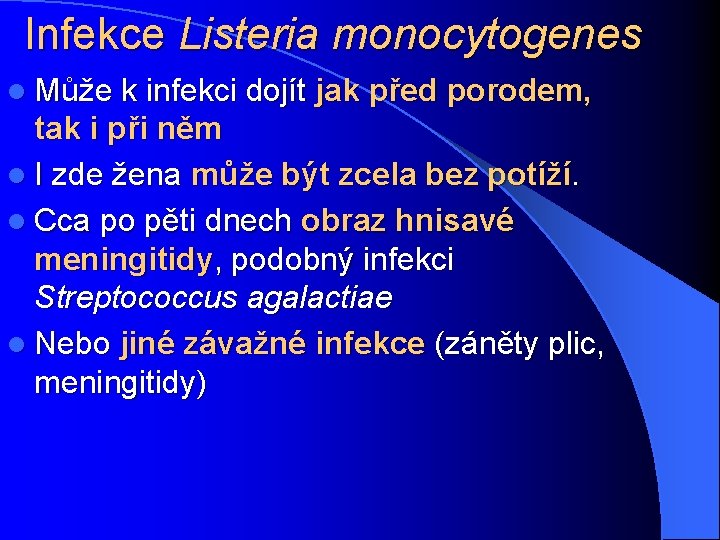 Infekce Listeria monocytogenes

- Může k infekci dojít jak před porodem, tak i při něm
- I zde žena může být zcela bez potíží.
- Cca po pěti dnech obraz hnisavé meningitidy, podobný infekci Streptococcus agalactiae
- Nebo jiné závažné infekce (záněty plic, meningitidy)